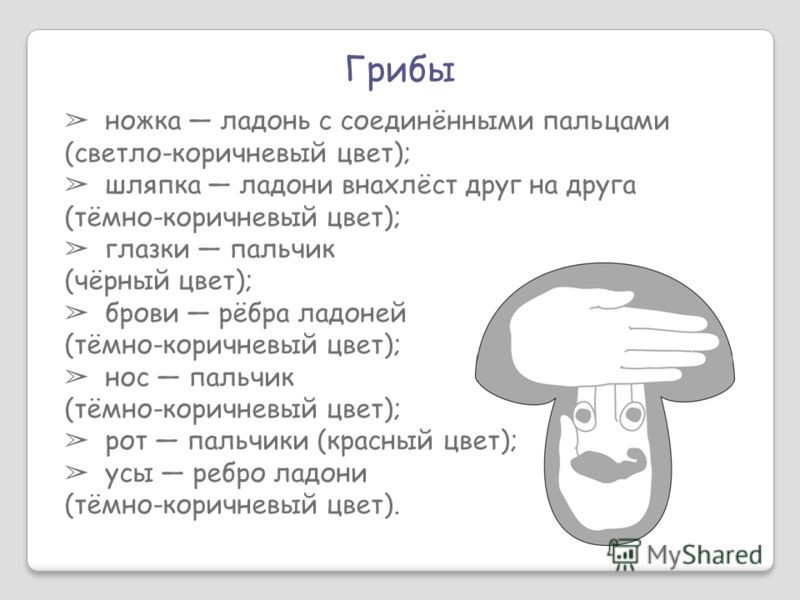 Грибы

➢ ножка — ладонь с соединёнными пальцами (светло-коричневый цвет);
➢ шляпка — ладони внахлёст друг на друга (тёмно-коричневый цвет);
➢ глазки — пальчик (чёрный цвет);
➢ брови — рёбра ладоней (тёмно-коричневый цвет);
➢ нос — пальчик (тёмно-коричневый цвет);
➢ рот — пальчики (красный цвет);
➢ усы — ребро ладони (тёмно-коричневый цвет).

MyShared